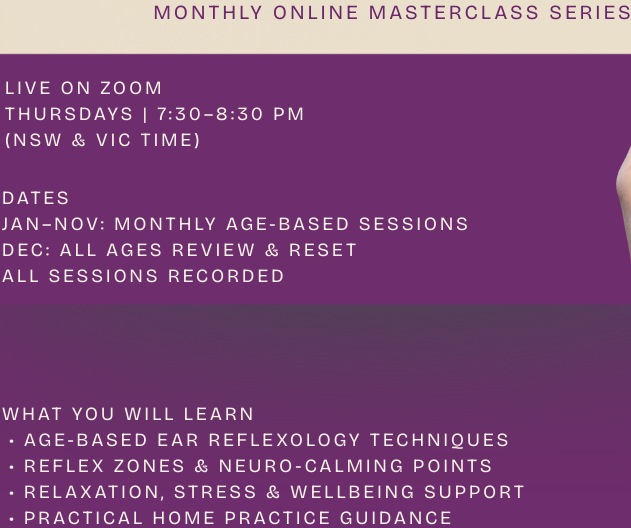 MONTHLY ONLINE MASTERCLASS SERIES

LIVE ON ZOOM
THURSDAYS | 7:30–8:30 PM
(NSW & VIC TIME)

DATES
JAN–NOV: MONTHLY AGE-BASED SESSIONS
DEC: ALL AGES REVIEW & RESET
ALL SESSIONS RECORDED

WHAT YOU WILL LEARN
• AGE-BASED EAR REFLEXOLOGY TECHNIQUES
• REFLEX ZONES & NEURO-CALMING POINTS
• RELAXATION, STRESS & WELLBEING SUPPORT
• PRACTICAL HOME PRACTICE GUIDANCE